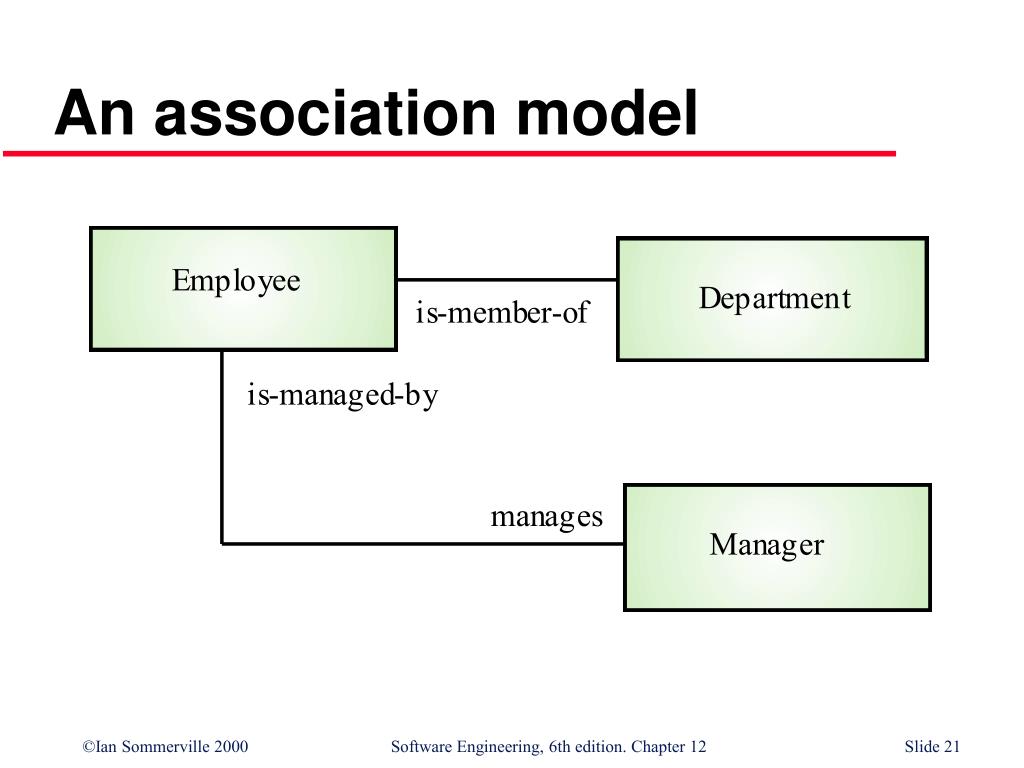 An association model

Employee

is-member-of

Department

is-managed-by

manages

Manager

©Ian Sommerville 2000

Software Engineering, 6th edition. Chapter 12

Slide 21